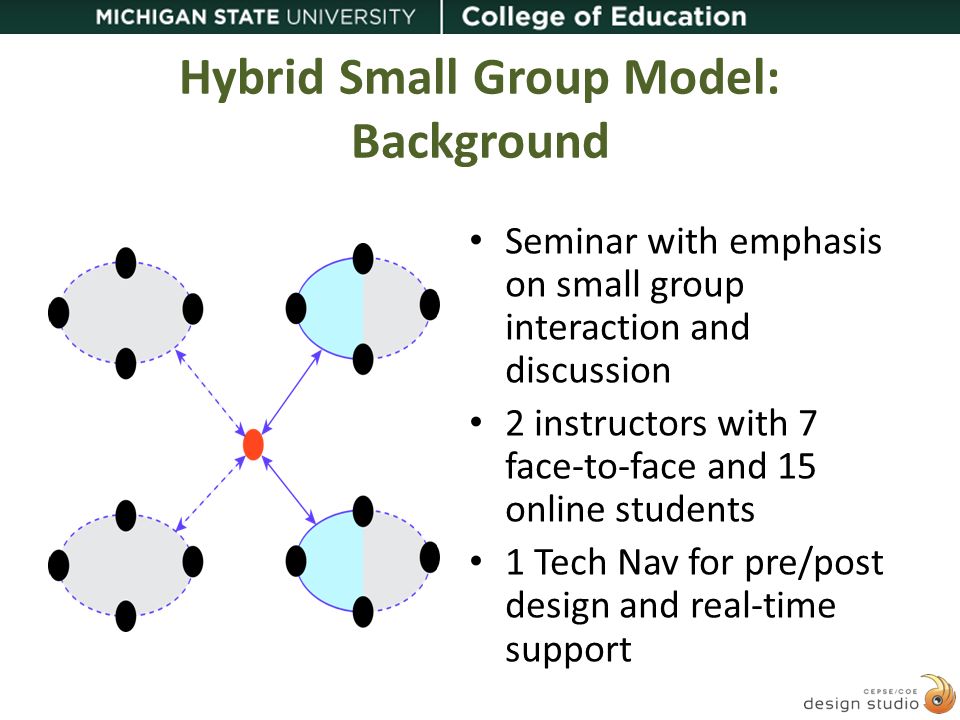 MICHIGAN STATE UNIVERSITY | College of Education

Hybrid Small Group Model: Background

• Seminar with emphasis on small group interaction and discussion
• 2 instructors with 7 face-to-face and 15 online students
• 1 Tech Nav for pre/post design and real-time support

CEPSE/COE design studio